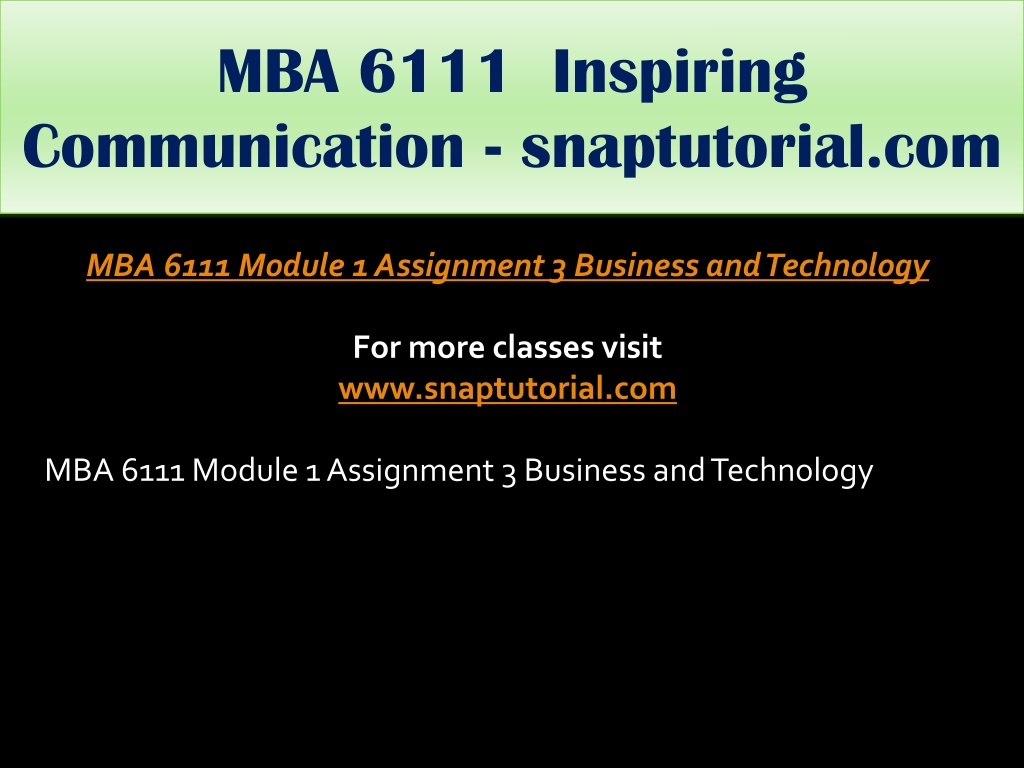 MBA 6111 Inspiring Communication - snaptutorial.com

MBA 6111 Module 1 Assignment 3 Business and Technology

For more classes visit
www.snaptutorial.com

MBA 6111 Module 1 Assignment 3 Business and Technology